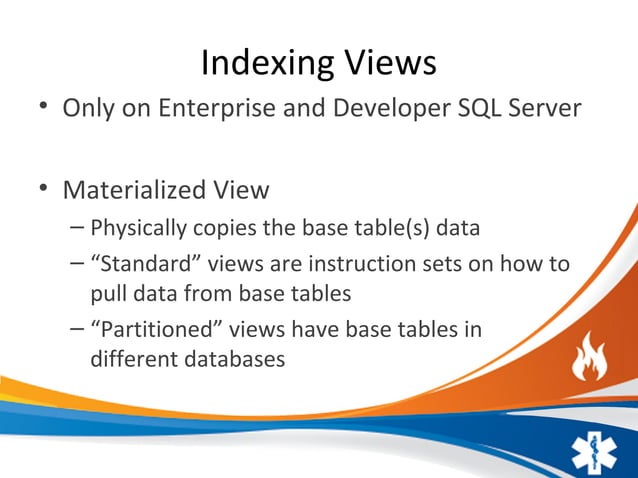 Indexing Views

• Only on Enterprise and Developer SQL Server

• Materialized View
– Physically copies the base table(s) data
– “Standard” views are instruction sets on how to pull data from base tables
– “Partitioned” views have base tables in different databases